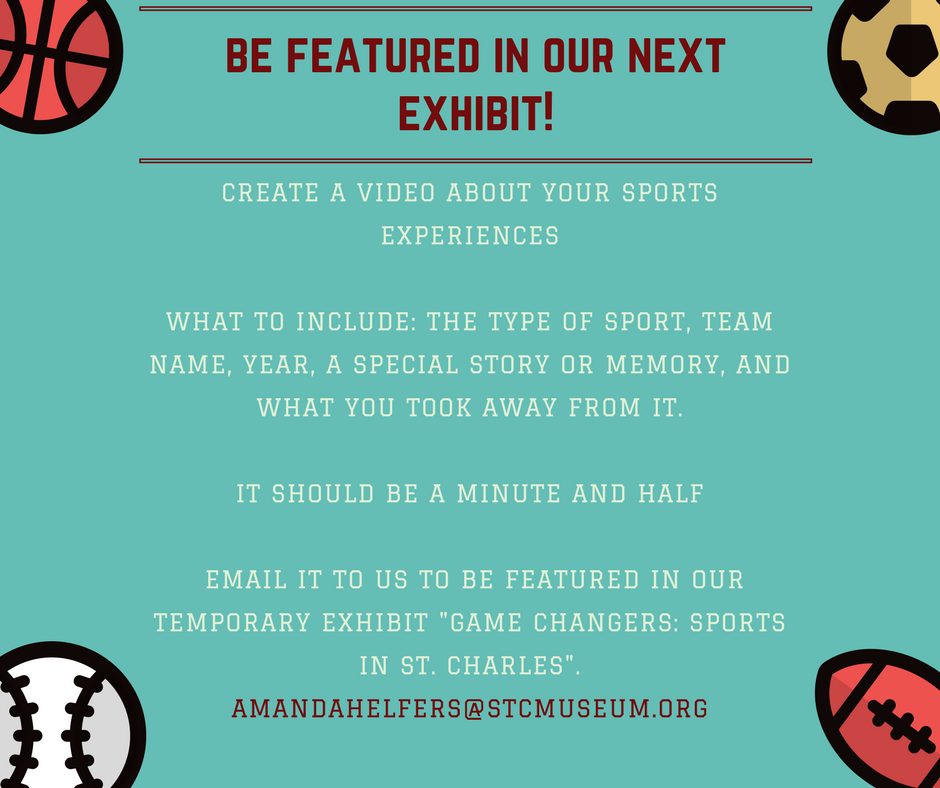 BE FEATURED IN OUR NEXT EXHIBIT!

CREATE A VIDEO ABOUT YOUR SPORTS EXPERIENCES

WHAT TO INCLUDE: THE TYPE OF SPORT, TEAM NAME, YEAR, A SPECIAL STORY OR MEMORY, AND WHAT YOU TOOK AWAY FROM IT.

IT SHOULD BE A MINUTE AND HALF

EMAIL IT TO US TO BE FEATURED IN OUR TEMPORARY EXHIBIT "GAME CHANGERS: SPORTS IN ST. CHARLES".

AMANDAHELFERS@STCMUSEUM.ORG